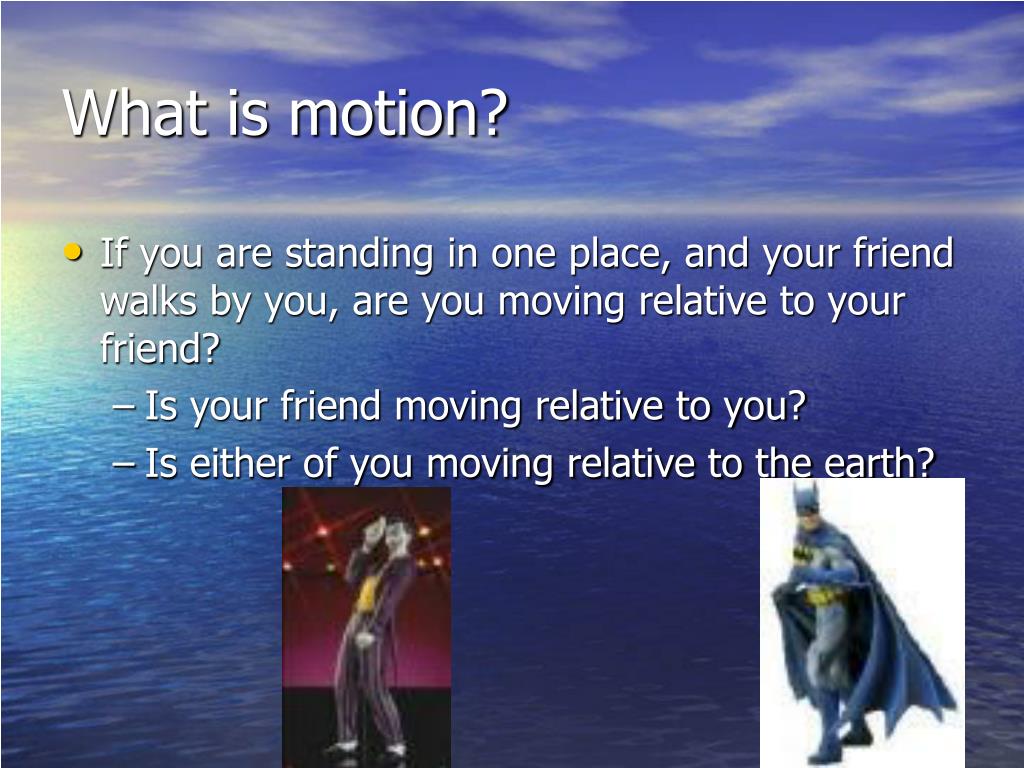 What is motion?

• If you are standing in one place, and your friend walks by you, are you moving relative to your friend?
– Is your friend moving relative to you?
– Is either of you moving relative to the earth?